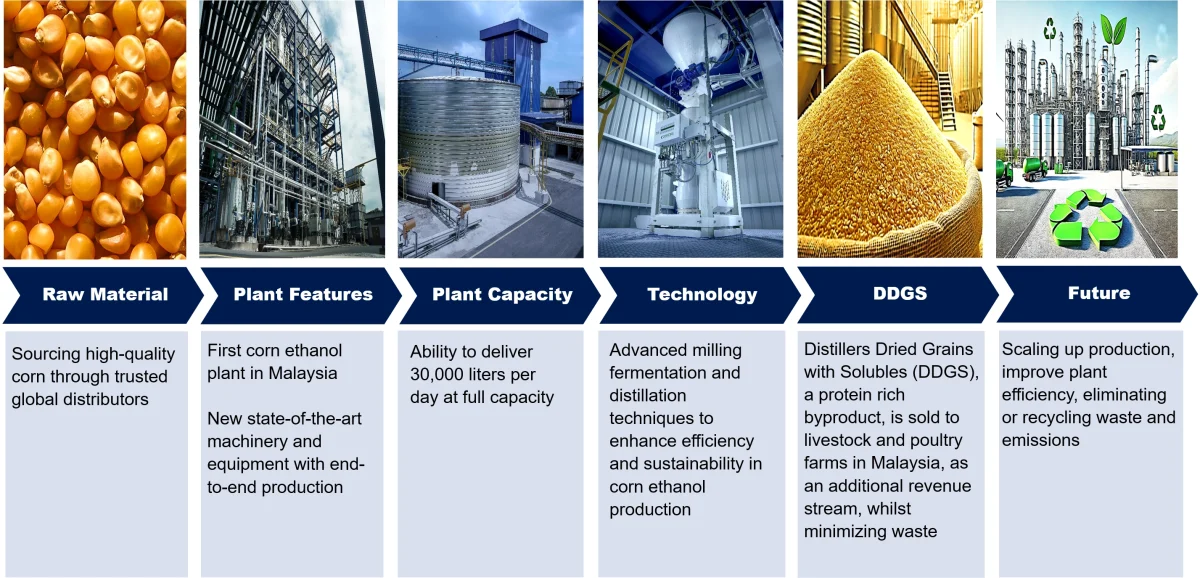 Raw Material

Sourcing high-quality corn through trusted global distributors

Plant Features

First corn ethanol plant in Malaysia

New state-of-the-art machinery and equipment with end-to-end production

Plant Capacity

Ability to deliver 30,000 liters per day at full capacity

Technology

Advanced milling fermentation and distillation techniques to enhance efficiency and sustainability in corn ethanol production

DDGS

Distillers Dried Grains with Solubles (DDGS), a protein rich byproduct, is sold to livestock and poultry farms in Malaysia, as an additional revenue stream, whilst minimizing waste

Future

Scaling up production, improve plant efficiency, eliminating or recycling waste and emissions